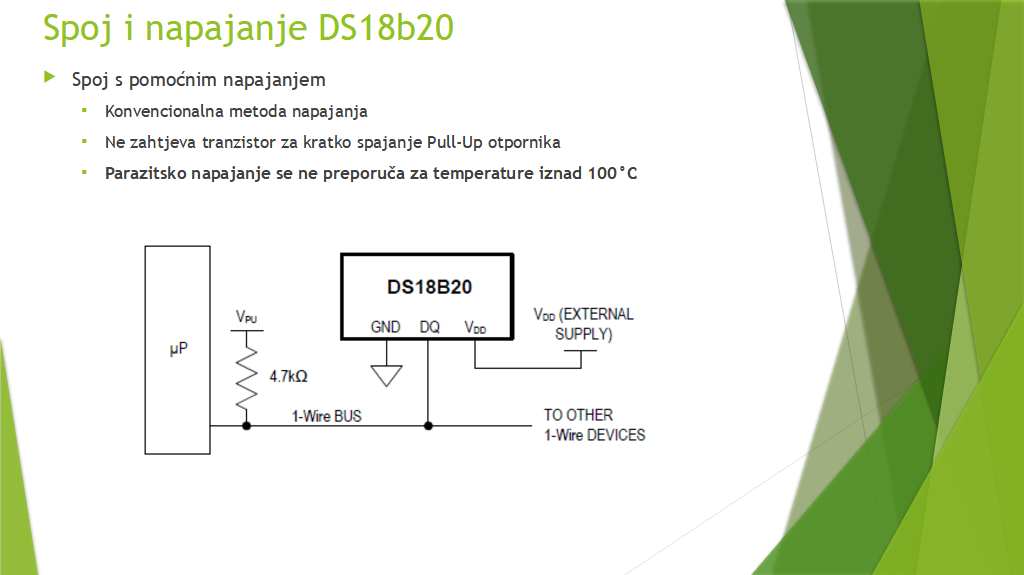 Spoj i napajanje DS18b20

Spoj s pomoćnim napajanjem

Konvencionalna metoda napajanja

Ne zahtjeva tranzistor za kratko spajanje Pull-Up otpornika

Parazitsko napajanje se ne preporuča za temperature iznad 100°C

µP

$V_{PU}$

4.7kΩ

DS18B20

GND DQ $V_{DD}$

$V_{DD}$ (EXTERNAL SUPPLY)

1-Wire BUS

TO OTHER 1-Wire DEVICES